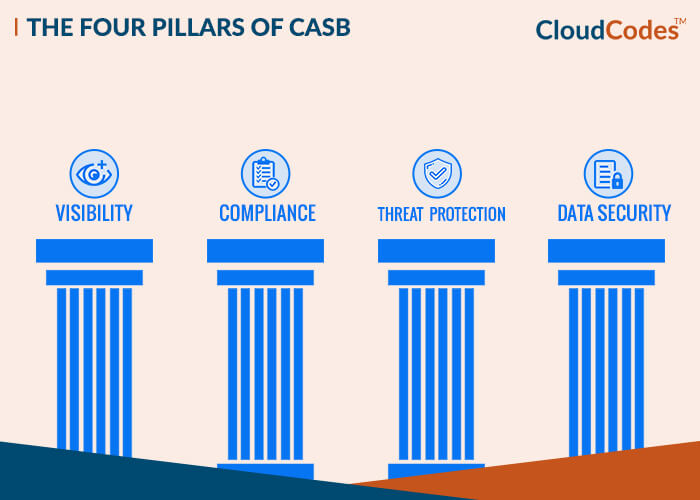 THE FOUR PILLARS OF CASB

CloudCodes™

VISIBILITY

COMPLIANCE

THREAT PROTECTION

DATA SECURITY